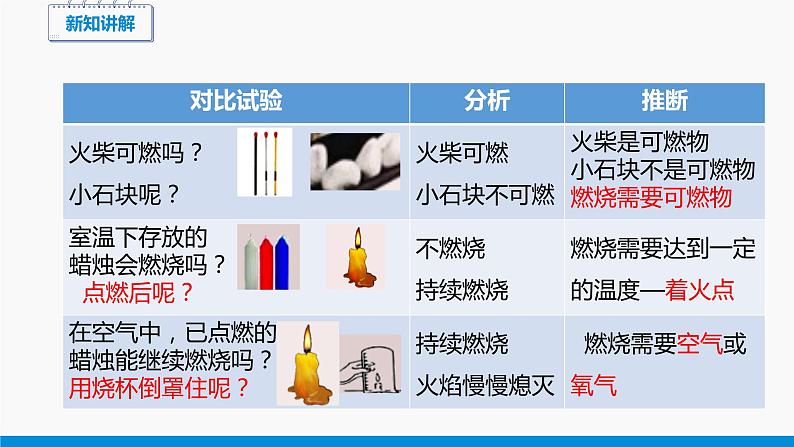 新知讲解

| 对比试验 | 分析 | 推断 |
|---|---|---|
| 火柴可燃吗？ 小石块呢？ | 火柴可燃 小石块不可燃 | 火柴是可燃物 小石块不是可燃物 燃烧需要可燃物 |
| 室温下存放的蜡烛会燃烧吗？ 点燃后呢？ | 不燃烧 持续燃烧 | 燃烧需要达到一定的温度—着火点 |
| 在空气中，已点燃的蜡烛能继续燃烧吗？ 用烧杯倒罩住呢？ | 持续燃烧 火焰慢慢熄灭 | 燃烧需要空气或氧气 |